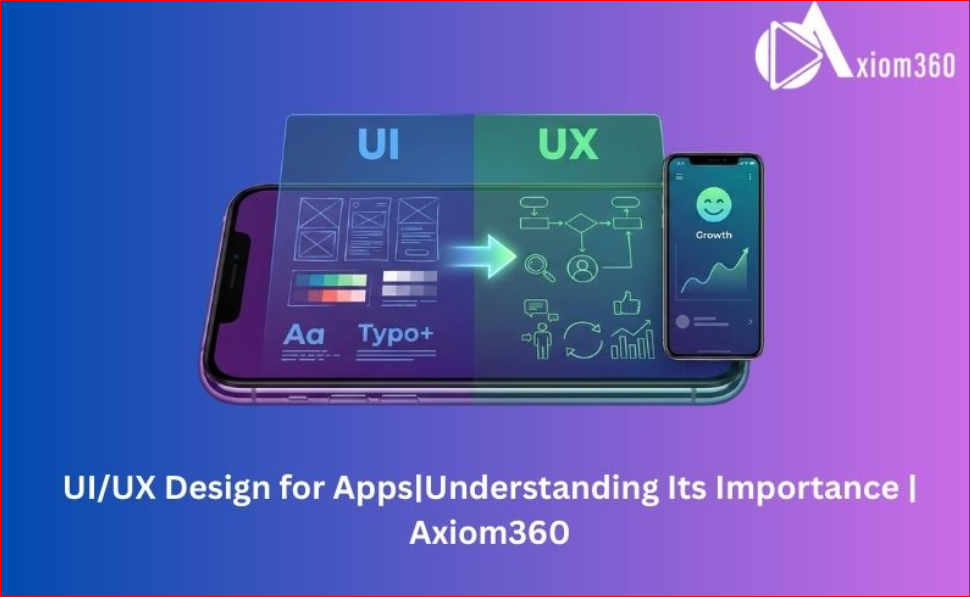 Axiom360

UI

UX

Aa

Typo+

Growth

UI/UX Design for Apps|Understanding Its Importance | Axiom360